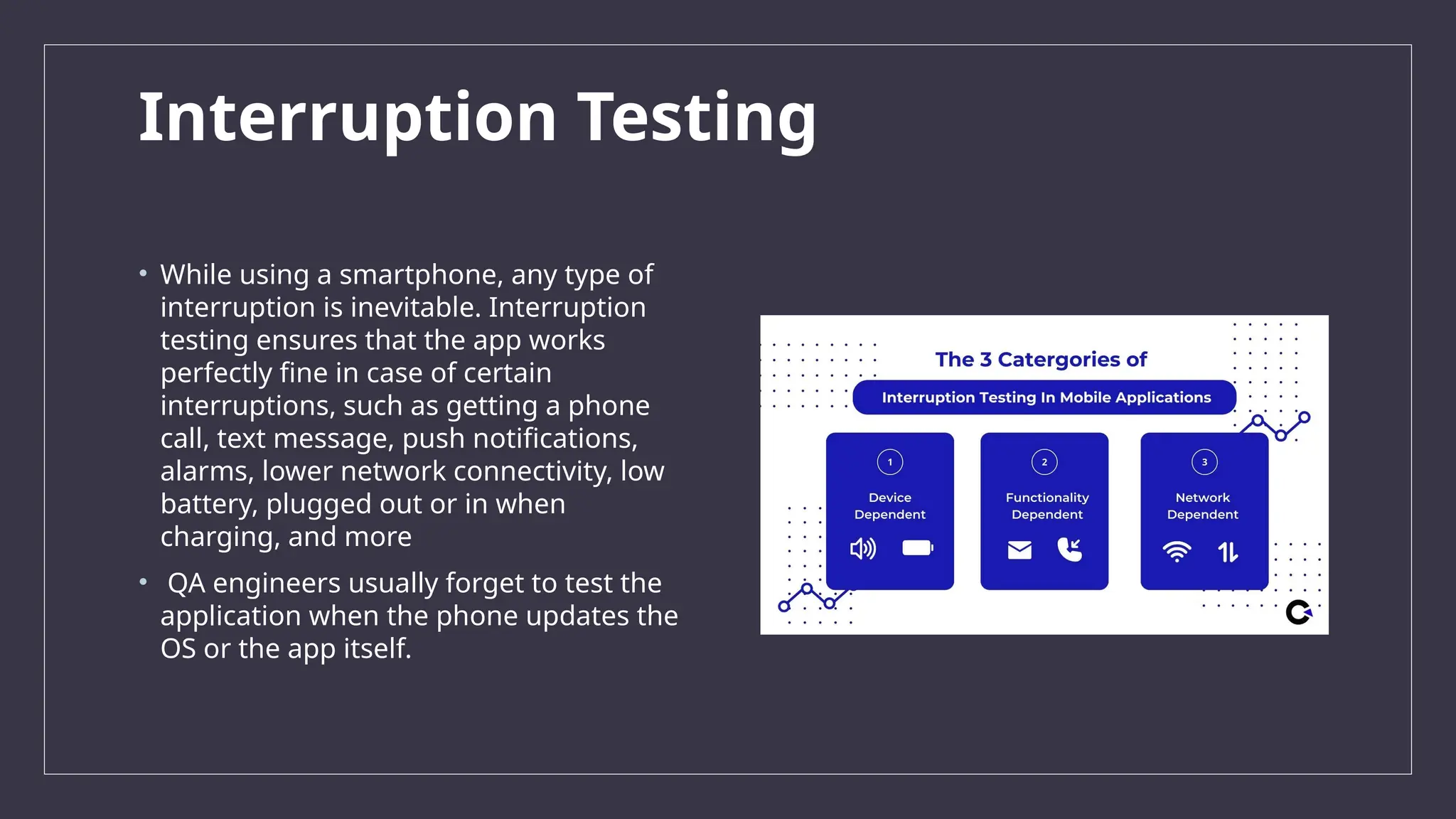 Interruption Testing

• While using a smartphone, any type of interruption is inevitable. Interruption testing ensures that the app works perfectly fine in case of certain interruptions, such as getting a phone call, text message, push notifications, alarms, lower network connectivity, low battery, plugged out or in when charging, and more

• QA engineers usually forget to test the application when the phone updates the OS or the app itself.

The 3 Catergories of

Interruption Testing In Mobile Applications

1
Device Dependent

2
Functionality Dependent

3
Network Dependent